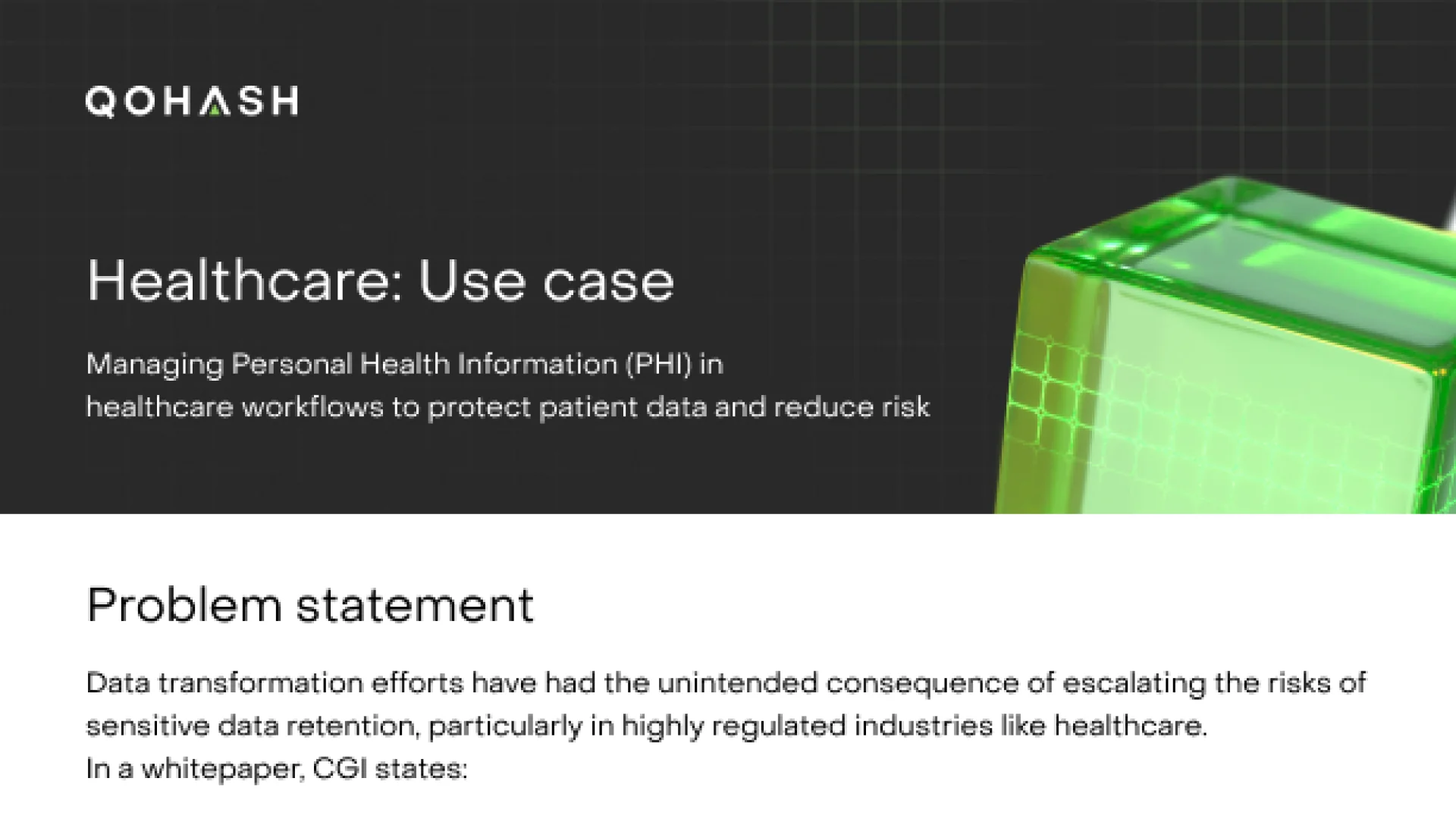 QOHASH

Healthcare: Use case

Managing Personal Health Information (PHI) in healthcare workflows to protect patient data and reduce risk

Problem statement

Data transformation efforts have had the unintended consequence of escalating the risks of sensitive data retention, particularly in highly regulated industries like healthcare.
In a whitepaper, CGI states: